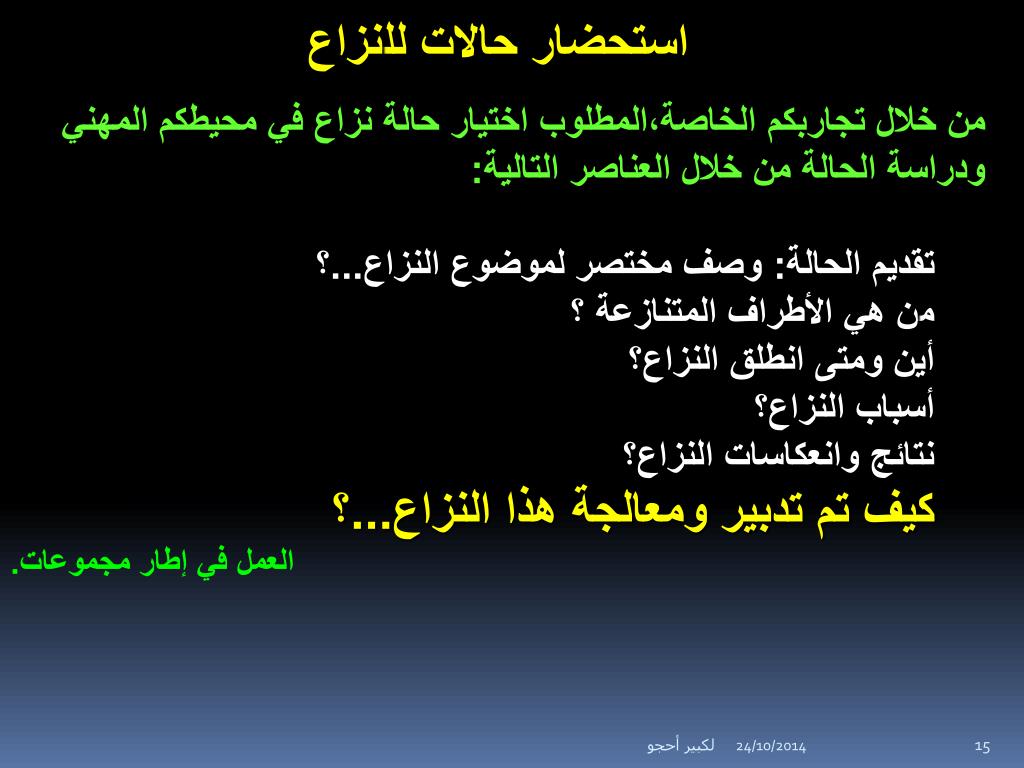 استحضار حالات للنزاع

من خلال تجاربكم الخاصة،المطلوب اختيار حالة نزاع في محيطكم المهني ودراسة الحالة من خلال العناصر التالية:

تقديم الحالة: وصف مختصر لموضوع النزاع...؟
من هي الأطراف المتنازعة ؟
أين ومتى انطلق النزاع؟
أسباب النزاع؟
نتائج وانعكاسات النزاع؟
كيف تم تدبير ومعالجة هذا النزاع...؟

العمل في إطار مجموعات.

لكبير أحجو 24/10/2014 15